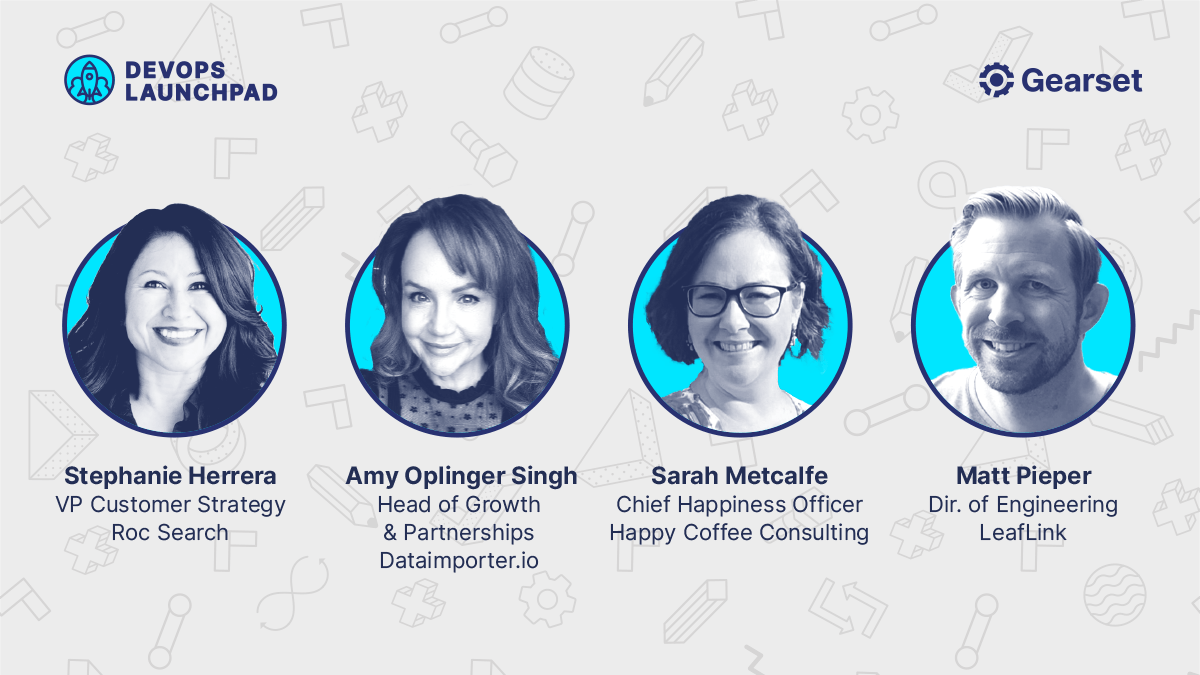 DEVOPS LAUNCHPAD

Gearset

Stephanie Herrera
VP Customer Strategy
Roc Search

Amy Oplinger Singh
Head of Growth & Partnerships
Dataimporter.io

Sarah Metcalfe
Chief Happiness Officer
Happy Coffee Consulting

Matt Pieper
Dir. of Engineering
LeafLink